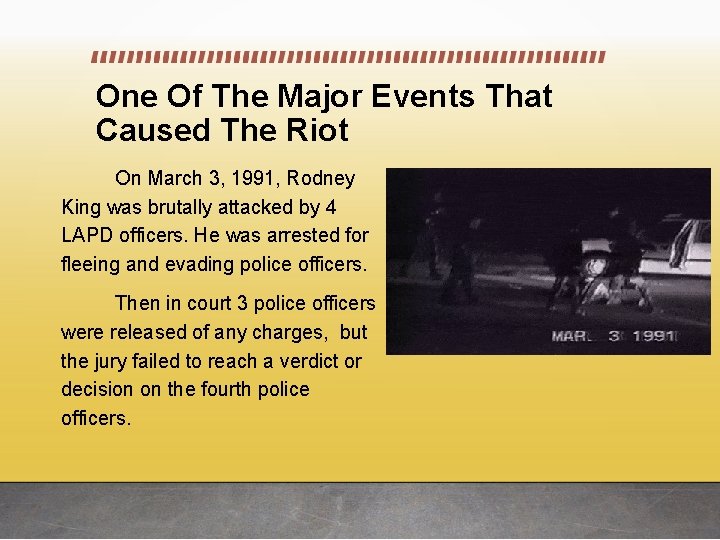 One Of The Major Events That Caused The Riot

On March 3, 1991, Rodney King was brutally attacked by 4 LAPD officers. He was arrested for fleeing and evading police officers.

Then in court 3 police officers were released of any charges, but the jury failed to reach a verdict or decision on the fourth police officers.

MAR. 3 1991